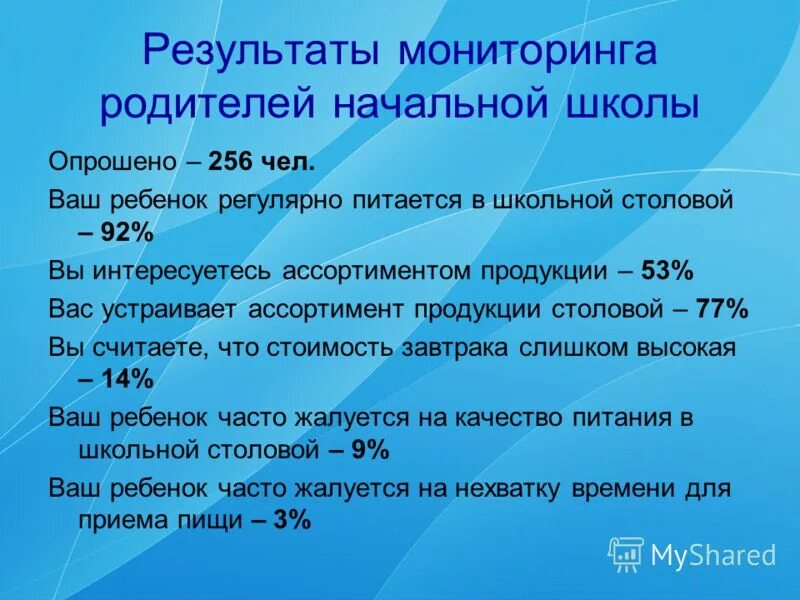 Результаты мониторинга родителей начальной школы

Опрошено – 256 чел.

Ваш ребенок регулярно питается в школьной столовой – 92%

Вы интересуетесь ассортиментом продукции – 53%

Вас устраивает ассортимент продукции столовой – 77%

Вы считаете, что стоимость завтрака слишком высокая – 14%

Ваш ребенок часто жалуется на качество питания в школьной столовой – 9%

Ваш ребенок часто жалуется на нехватку времени для приема пищи – 3%

MyShared